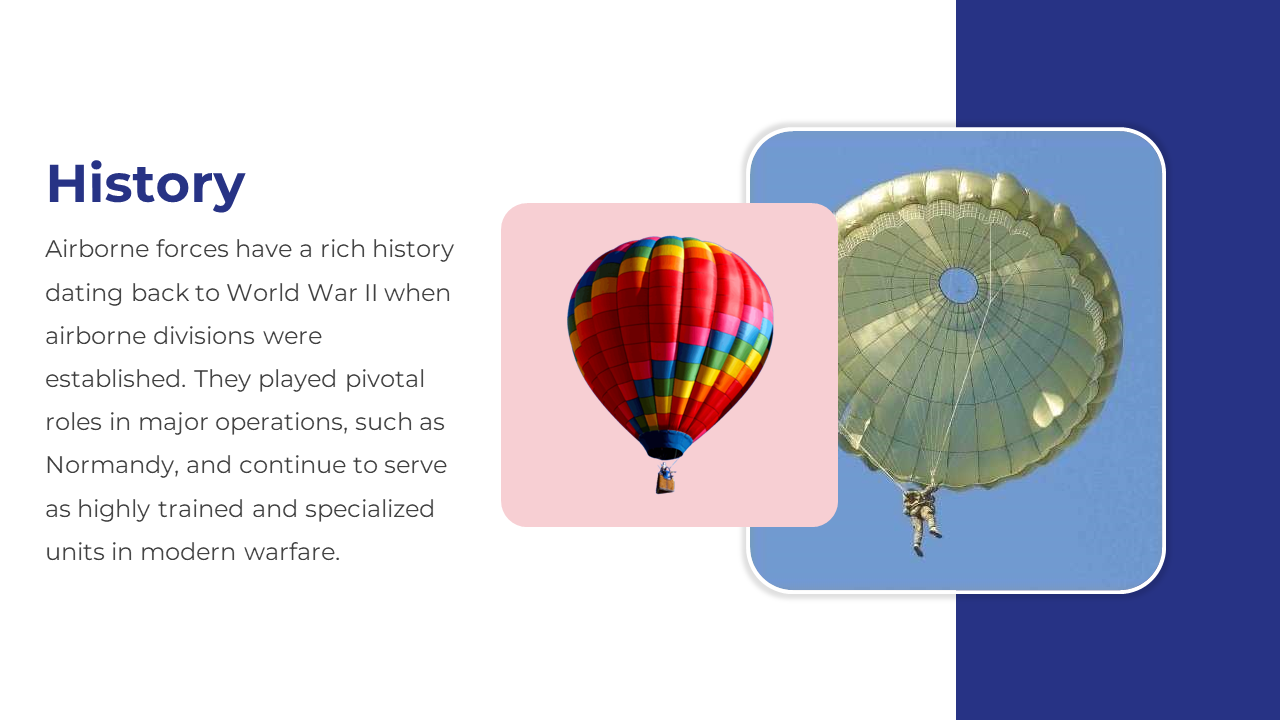 History

Airborne forces have a rich history dating back to World War II when airborne divisions were established. They played pivotal roles in major operations, such as Normandy, and continue to serve as highly trained and specialized units in modern warfare.